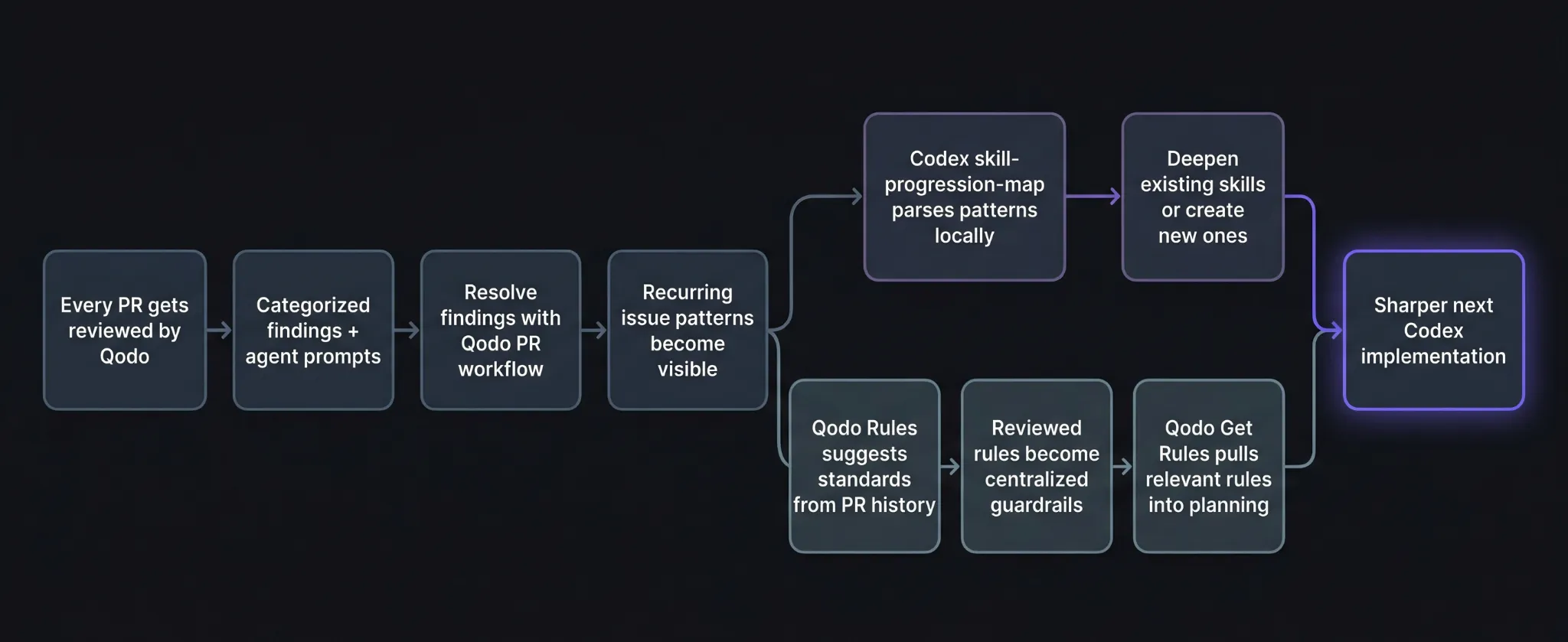 Every PR gets reviewed by Qodo

Categorized findings + agent prompts

Resolve findings with Qodo PR workflow

Recurring issue patterns become visible

Codex skill-progression-map parses patterns locally

Deepen existing skills or create new ones

Qodo Rules suggests standards from PR history

Reviewed rules become centralized guardrails

Qodo Get Rules pulls relevant rules into planning

Sharper next Codex implementation